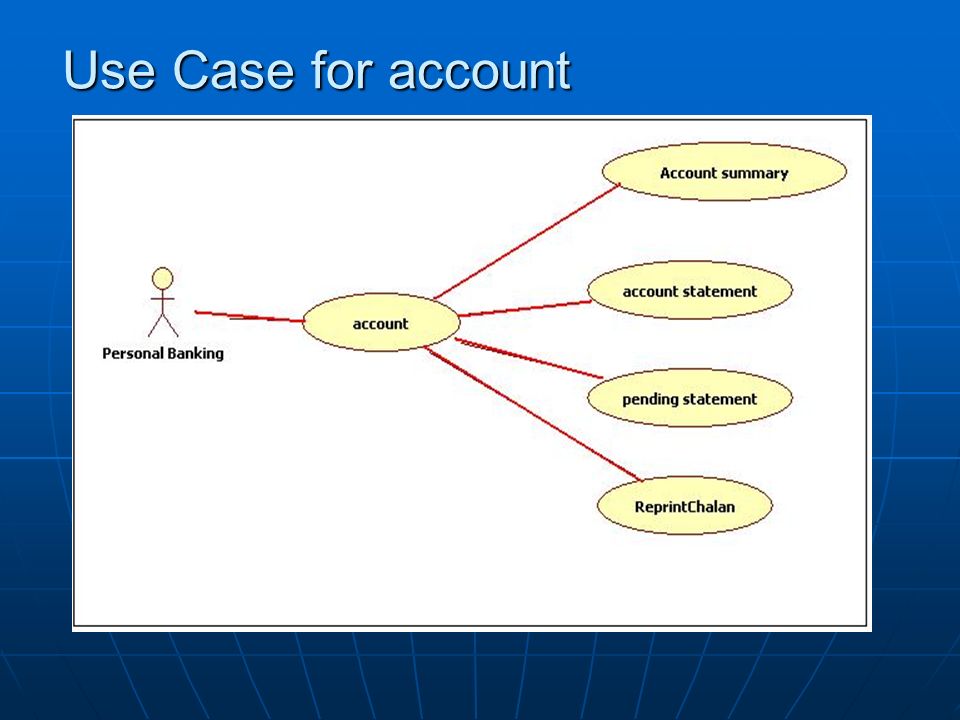 Use Case for account

Personal Banking

account

Account summary

account statement

pending statement

ReprintChalan